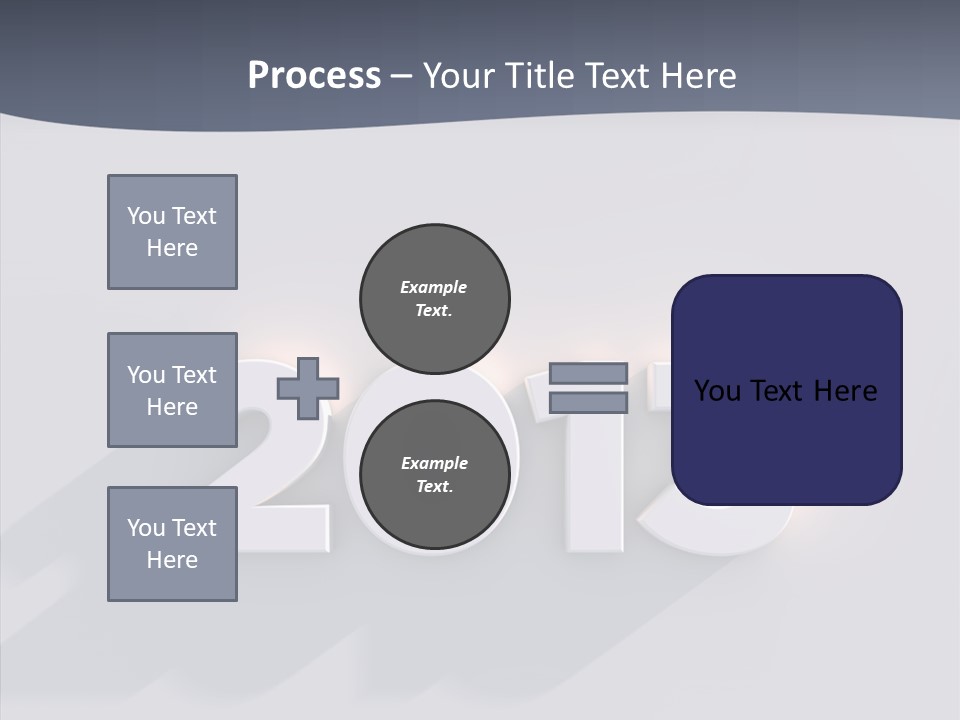 Process – Your Title Text Here

You Text Here

You Text Here

You Text Here

Example Text.

Example Text.

You Text Here